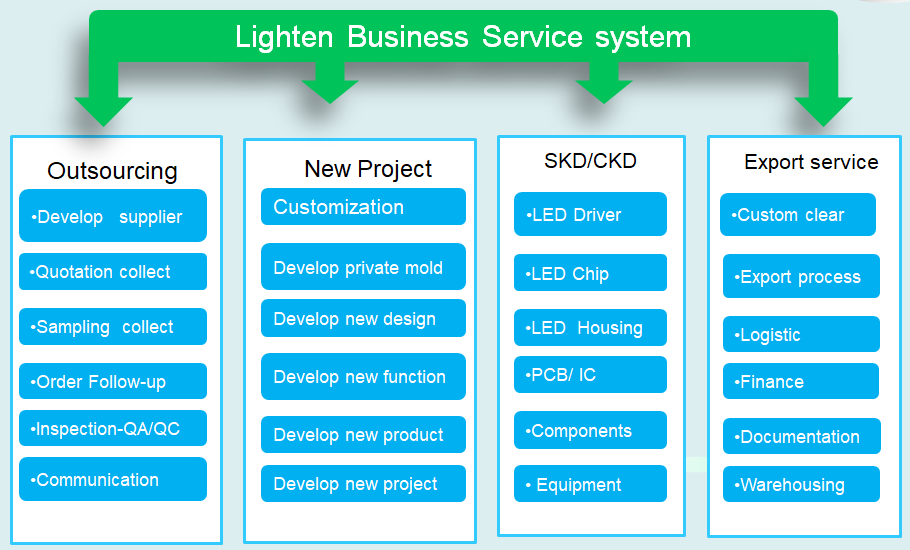 Lighten Business Service system

Outsourcing
•Develop supplier
•Quotation collect
•Sampling collect
•Order Follow-up
•Inspection-QA/QC
•Communication

New Project
Customization
Develop private mold
Develop new design
Develop new function
Develop new product
Develop new project

SKD/CKD
•LED Driver
•LED Chip
•LED Housing
•PCB/ IC
•Components
• Equipment

Export service
•Custom clear
•Export process
•Logistic
•Finance
•Documentation
•Warehousing